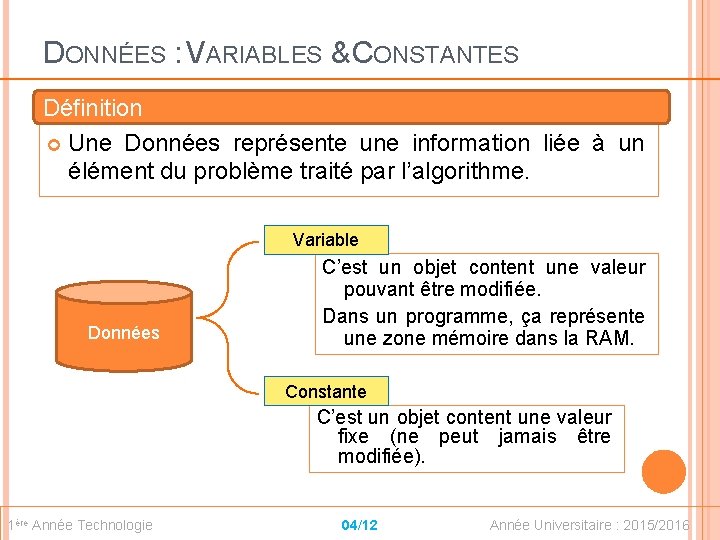 DONNÉES : VARIABLES & CONSTANTES

Définition

Une Données représente une information liée à un élément du problème traité par l'algorithme.

Données

Variable

C'est un objet content une valeur pouvant être modifiée.

Dans un programme, ça représente une zone mémoire dans la RAM.

Constante

C'est un objet content une valeur fixe (ne peut jamais être modifiée).

1ère Année Technologie

04/12

Année Universitaire : 2015/2016